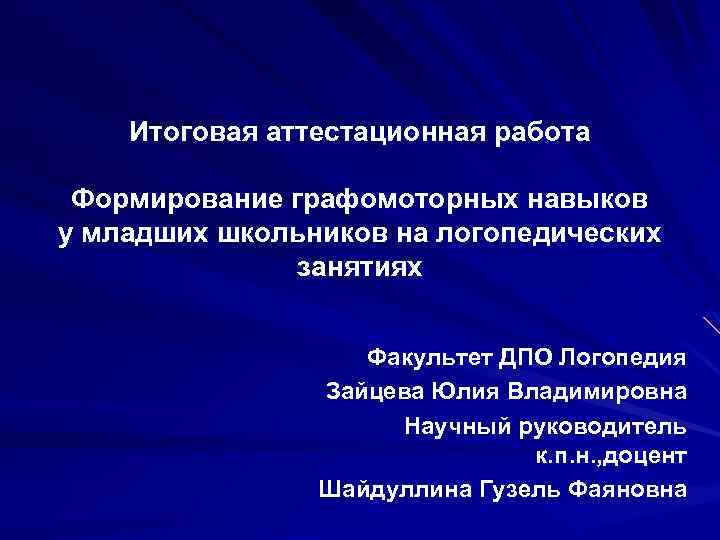 Итоговая аттестационная работа

Формирование графомоторных навыков у младших школьников на логопедических занятиях

Факультет ДПО Логопедия
Зайцева Юлия Владимировна
Научный руководитель
к.п.н.,доцент
Шайдуллина Гузель Фаяновна